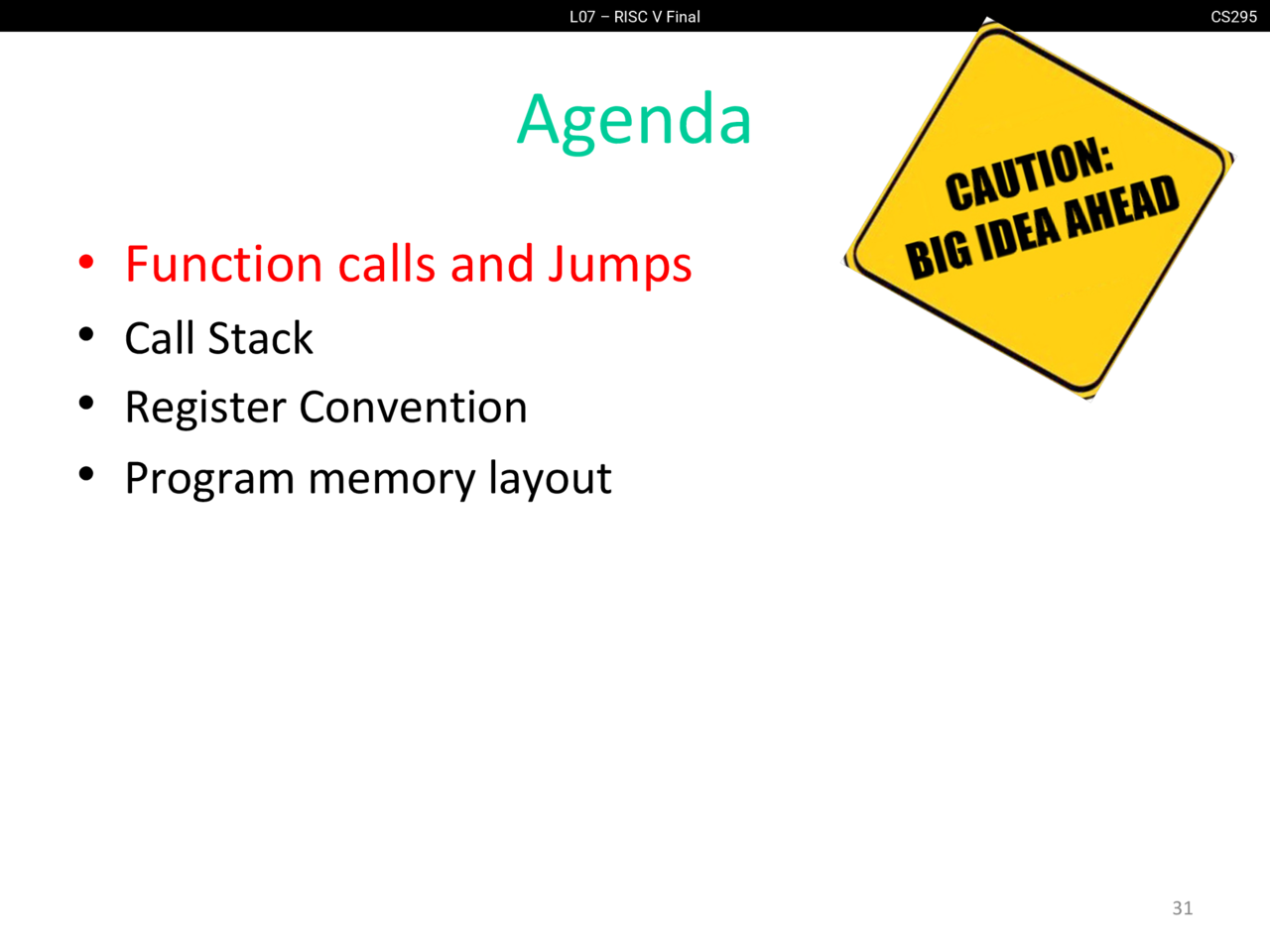 L07 – RISC V Final

CS295

Agenda

CAUTION:
BIG IDEA AHEAD

• Function calls and Jumps
• Call Stack
• Register Convention
• Program memory layout

31